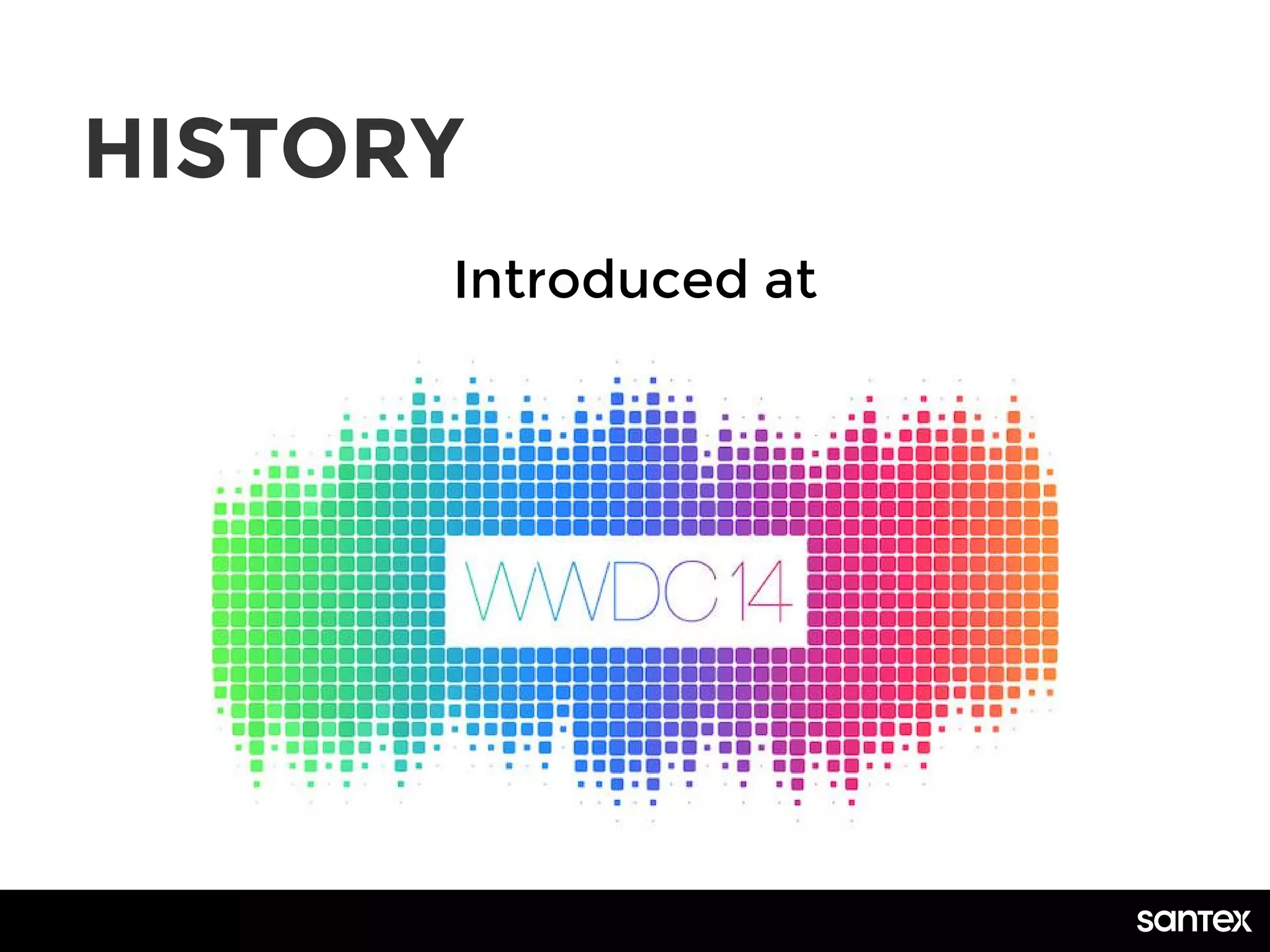 HISTORY

Introduced at

WWDC14

santex